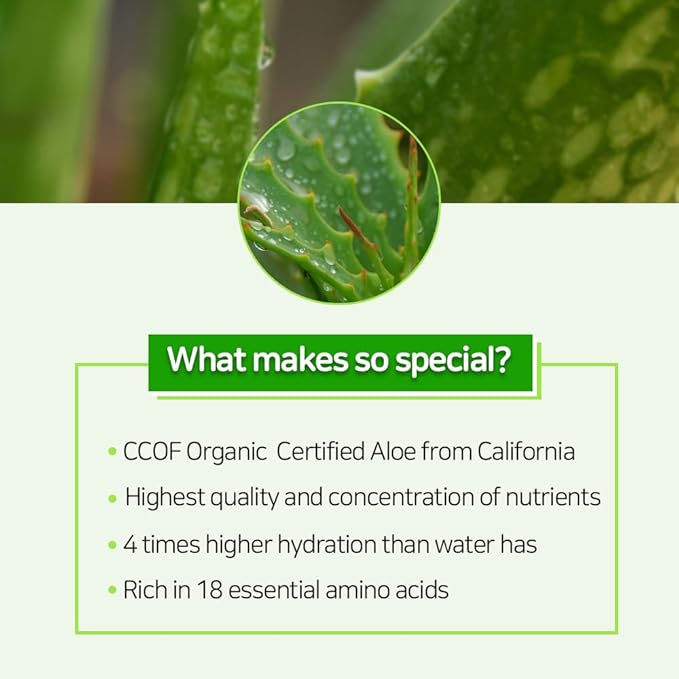 What makes so special?

• CCOF Organic Certified Aloe from California
• Highest quality and concentration of nutrients
• 4 times higher hydration than water has
• Rich in 18 essential amino acids